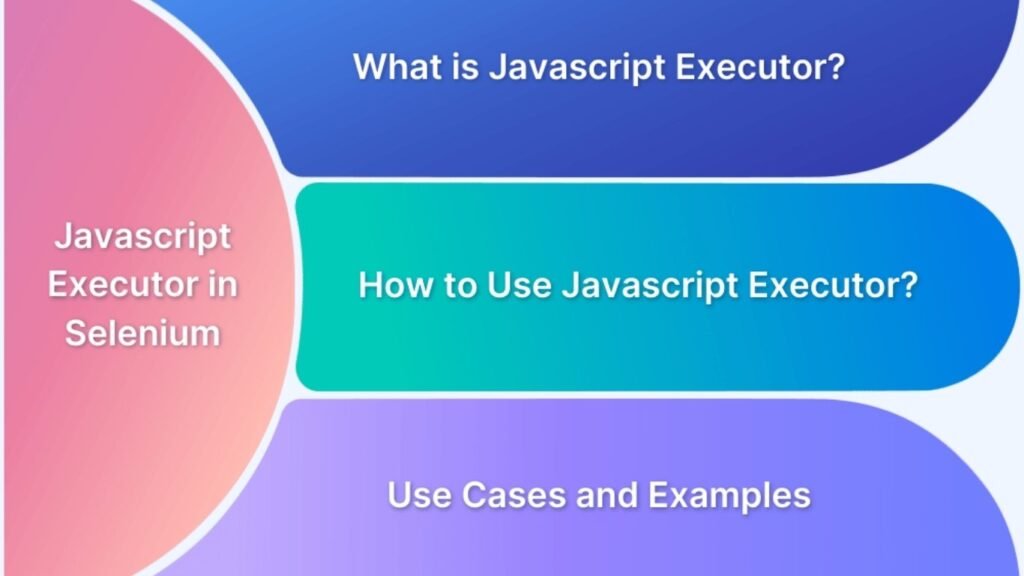 Javascript Executor in Selenium

What is Javascript Executor?

How to Use Javascript Executor?

Use Cases and Examples